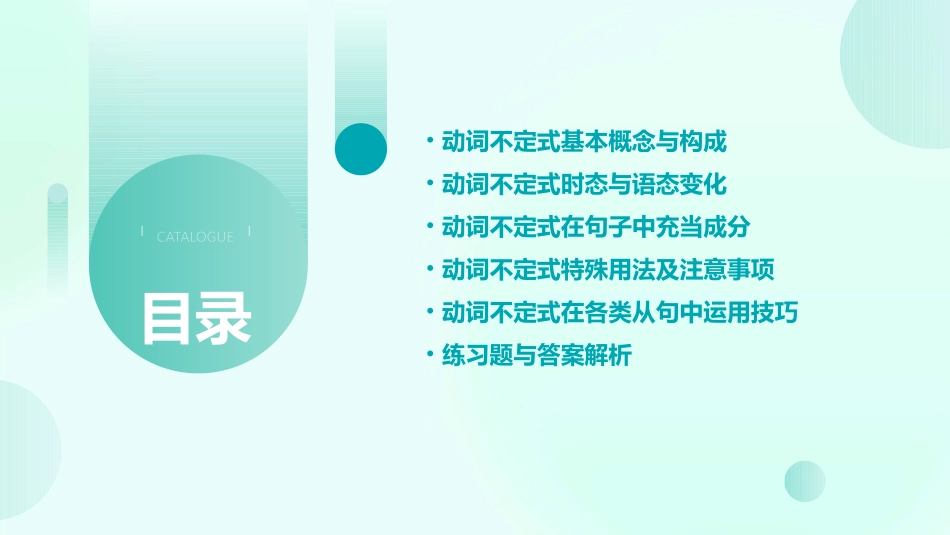 CATALOGUE

目录

• 动词不定式基本概念与构成
• 动词不定式时态与语态变化
• 动词不定式在句子中充当成分
• 动词不定式特殊用法及注意事项
• 动词不定式在各类从句中运用技巧
• 练习题与答案解析